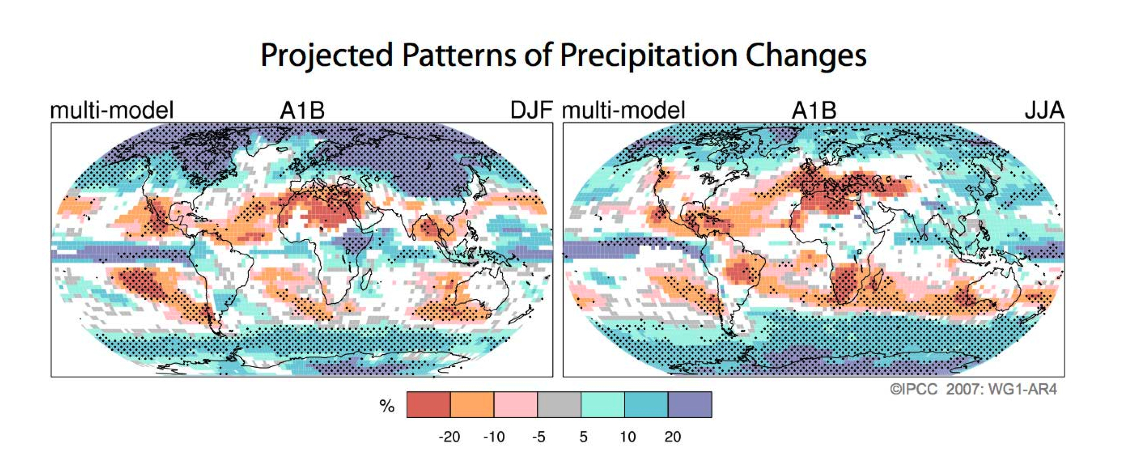 Projected Patterns of Precipitation Changes

multi-model A1B DJF

multi-model A1B JJA

©IPCC 2007: WG1-AR4

%

-20 -10 -5 5 10 20